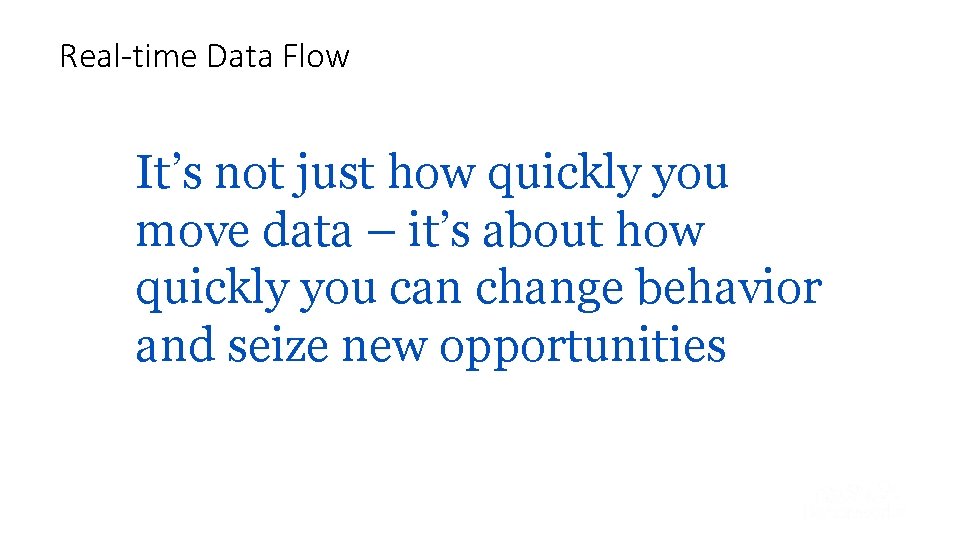 Real-time Data Flow

It’s not just how quickly you move data – it’s about how quickly you can change behavior and seize new opportunities